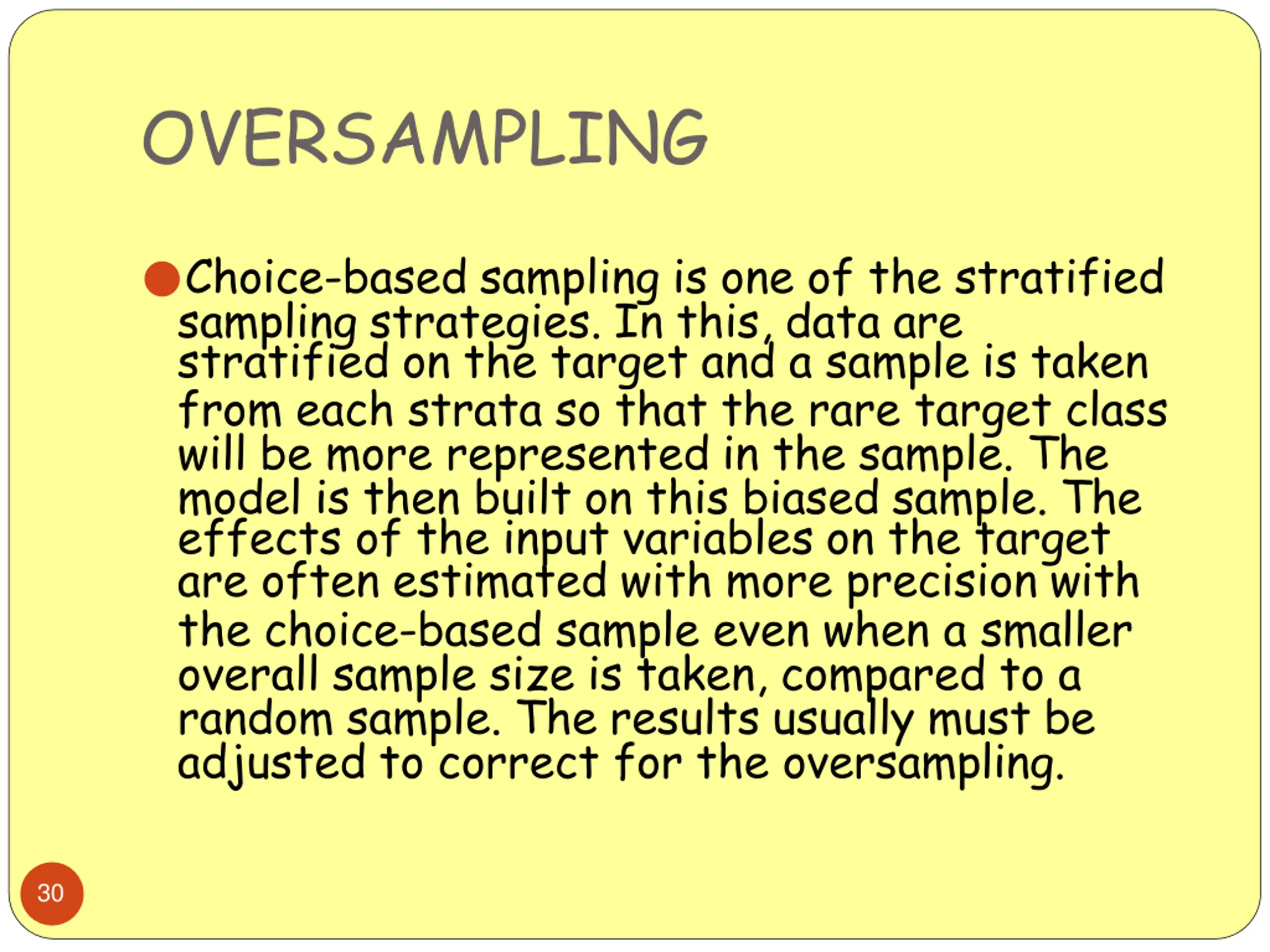 OVERSAMPLING

Choice-based sampling is one of the stratified sampling strategies. In this, data are stratified on the target and a sample is taken from each strata so that the rare target class will be more represented in the sample. The model is then built on this biased sample. The effects of the input variables on the target are often estimated with more precision with the choice-based sample even when a smaller overall sample size is taken, compared to a random sample. The results usually must be adjusted to correct for the oversampling.

30